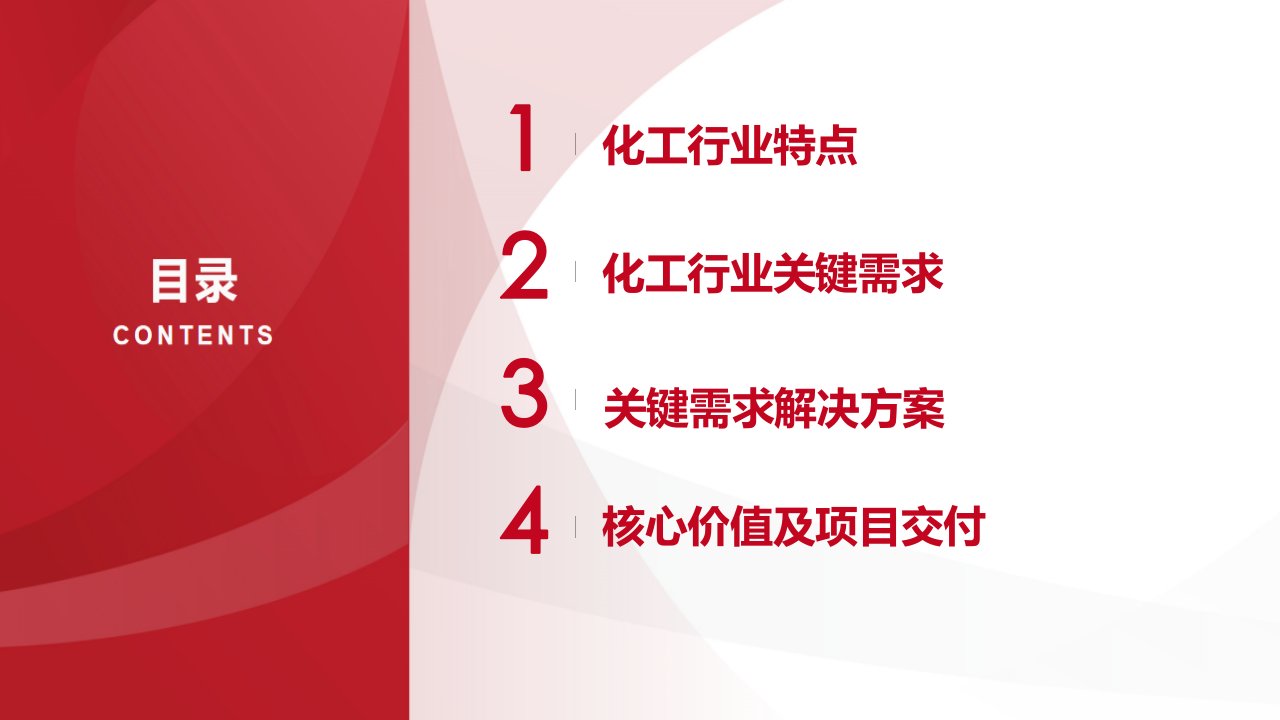 目录
CONTENTS

1 化工行业特点

2 化工行业关键需求

3 关键需求解决方案

4 核心价值及项目交付